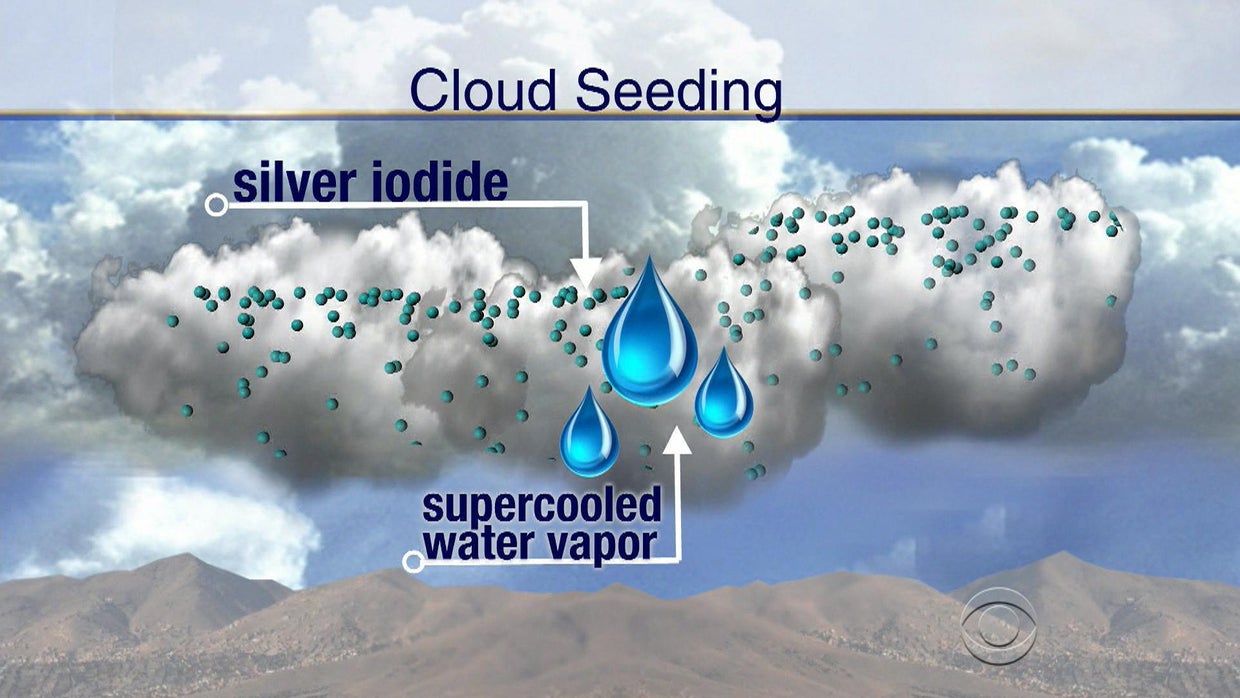 Cloud Seeding

silver iodide

supercooled water vapor